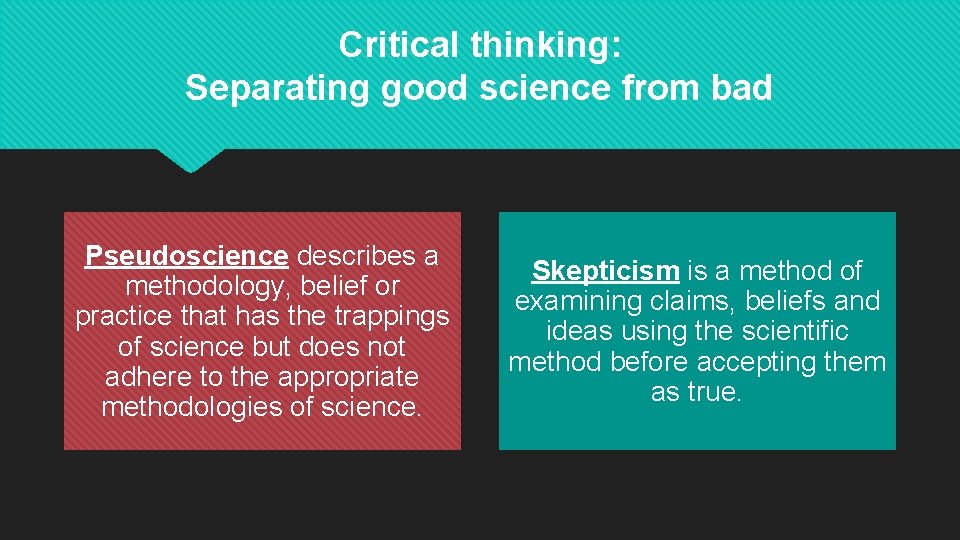 Critical thinking:
Separating good science from bad

Pseudoscience describes a methodology, belief or practice that has the trappings of science but does not adhere to the appropriate methodologies of science.

Skepticism is a method of examining claims, beliefs and ideas using the scientific method before accepting them as true.